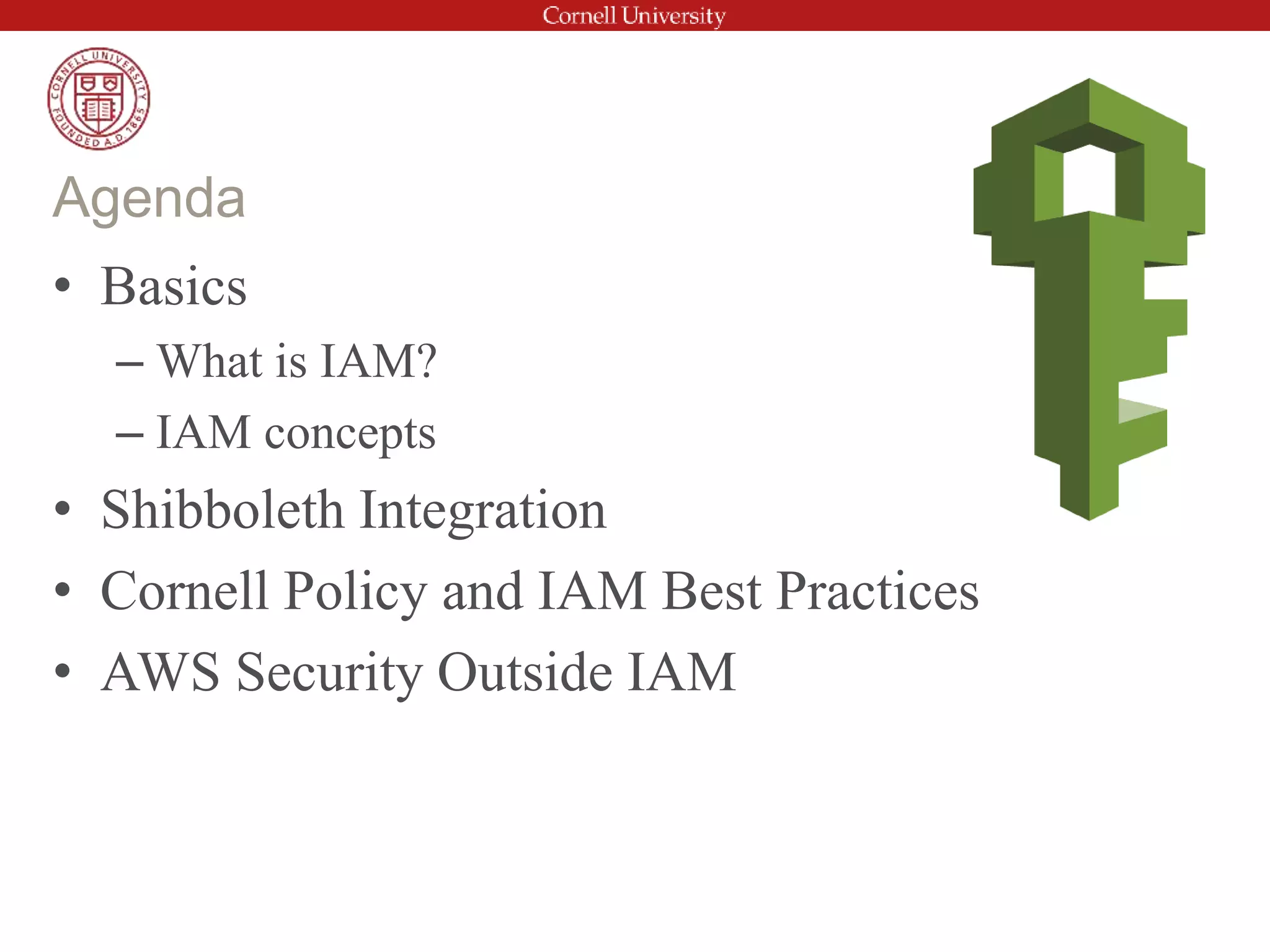 Cornell University

CORNELL UNIVERSITY FOUNDED A.D. 1865

Agenda

• Basics
– What is IAM?
– IAM concepts
• Shibboleth Integration
• Cornell Policy and IAM Best Practices
• AWS Security Outside IAM